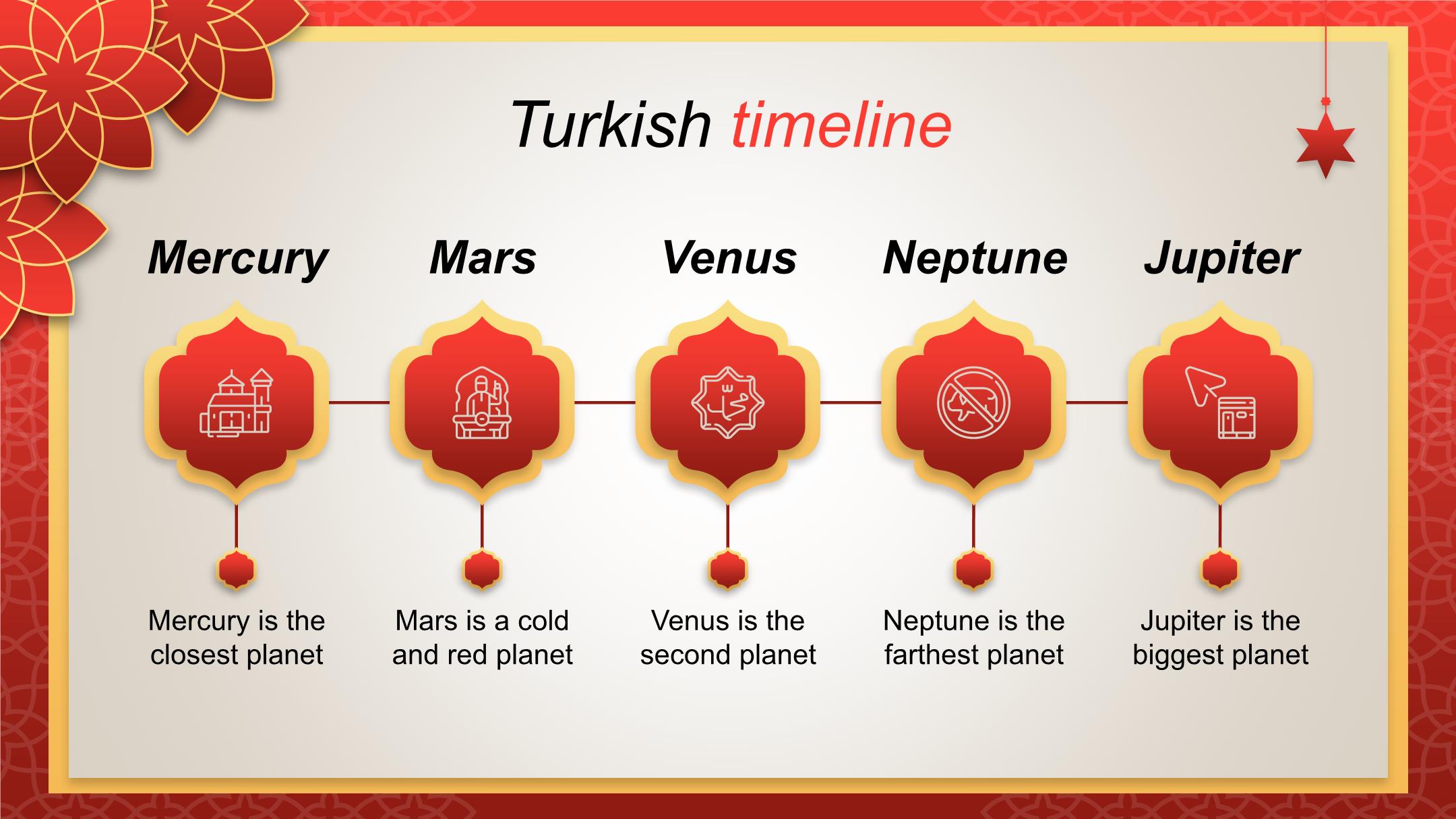 Turkish timeline

Mercury

Mercury is the closest planet

Mars

Mars is a cold and red planet

Venus

Venus is the second planet

Neptune

Neptune is the farthest planet

Jupiter

Jupiter is the biggest planet